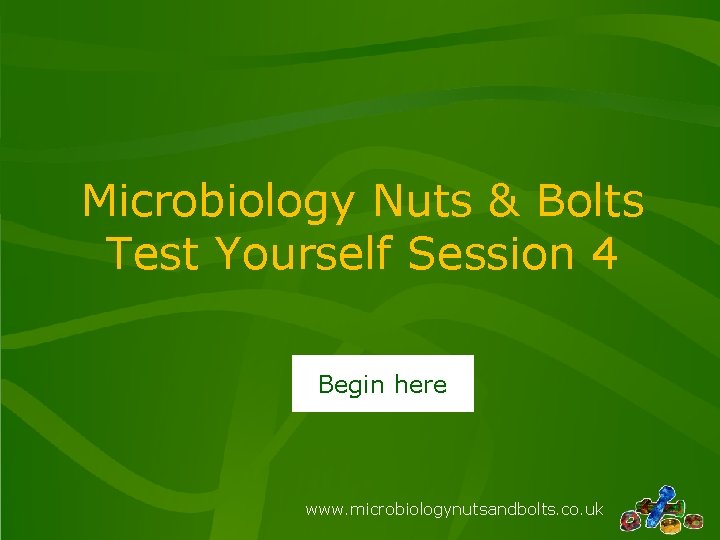 Microbiology Nuts & Bolts
Test Yourself Session 4

Begin here

www.microbiologynutsandbolts.co.uk